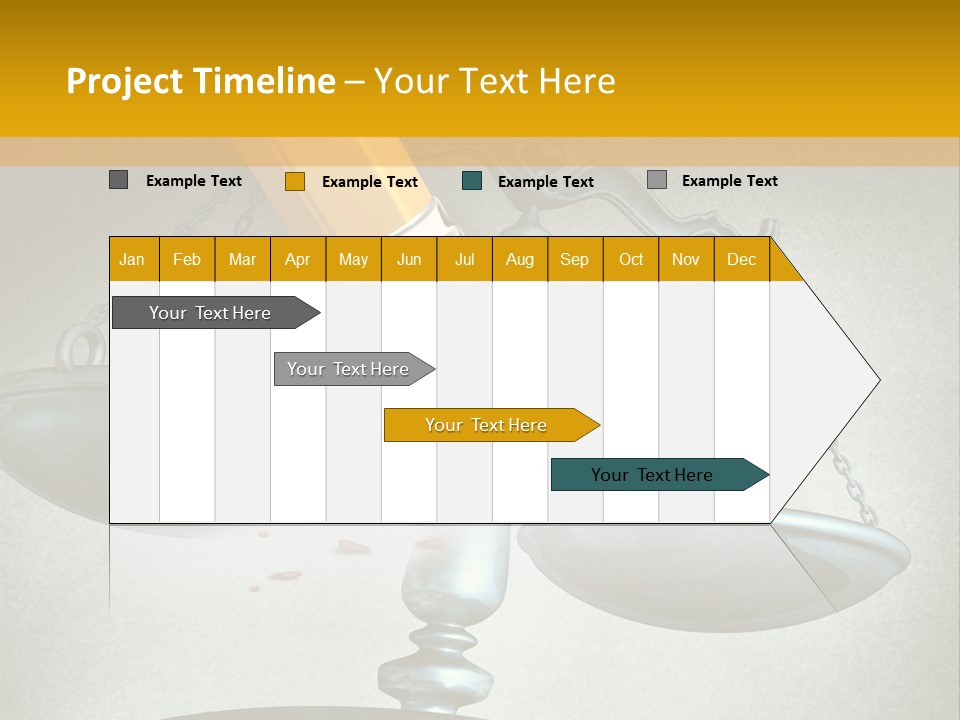 Project Timeline – Your Text Here

Example Text Example Text Example Text Example Text

| Jan | Feb | Mar | Apr | May | Jun | Jul | Aug | Sep | Oct | Nov | Dec |
|---|---|---|---|---|---|---|---|---|---|---|---|

Your Text Here

Your Text Here

Your Text Here

Your Text Here